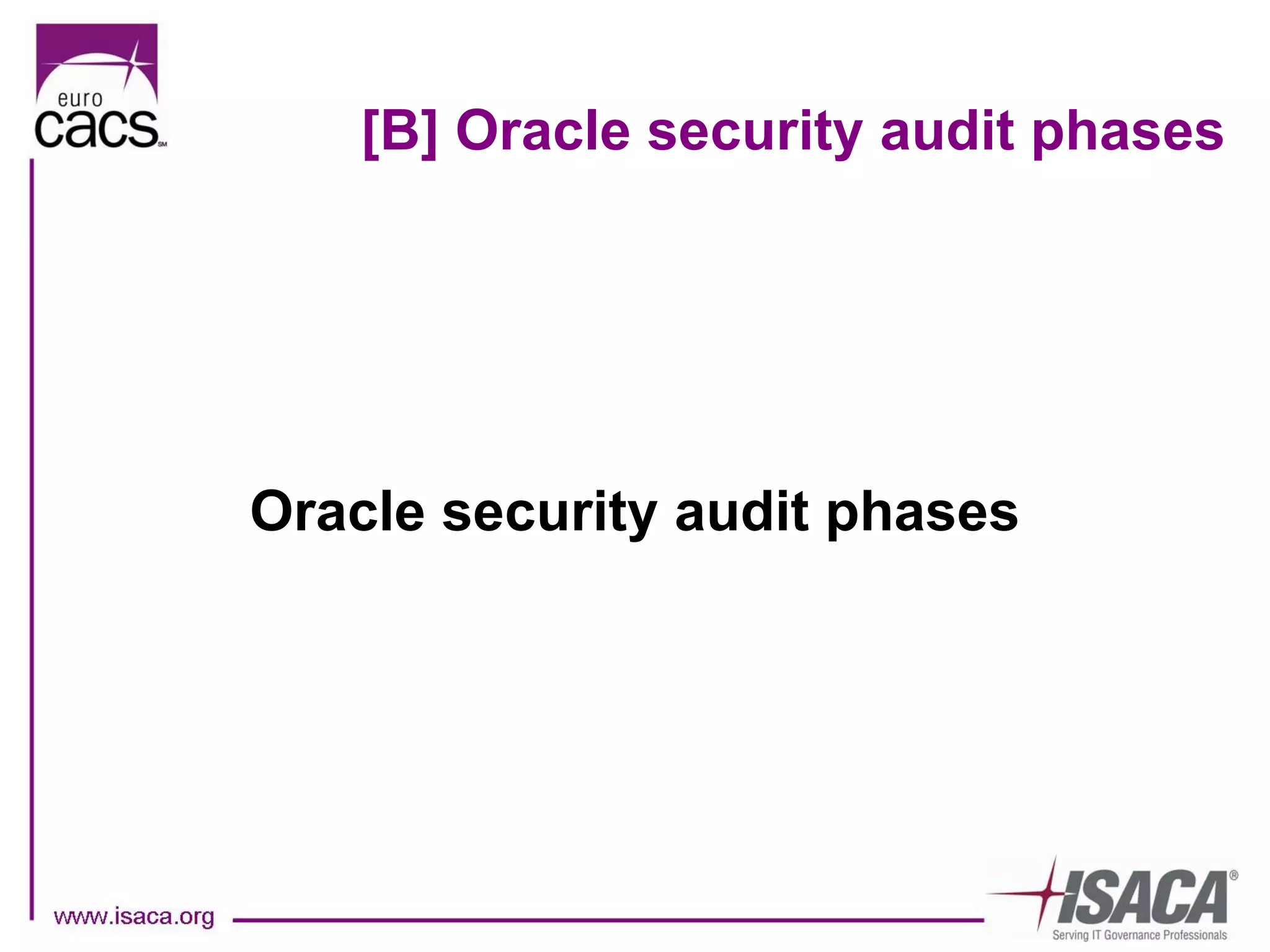 euro cacs SM

[B] Oracle security audit phases

Oracle security audit phases

www.isaca.org

ISACA®
Serving IT Governance Professionals